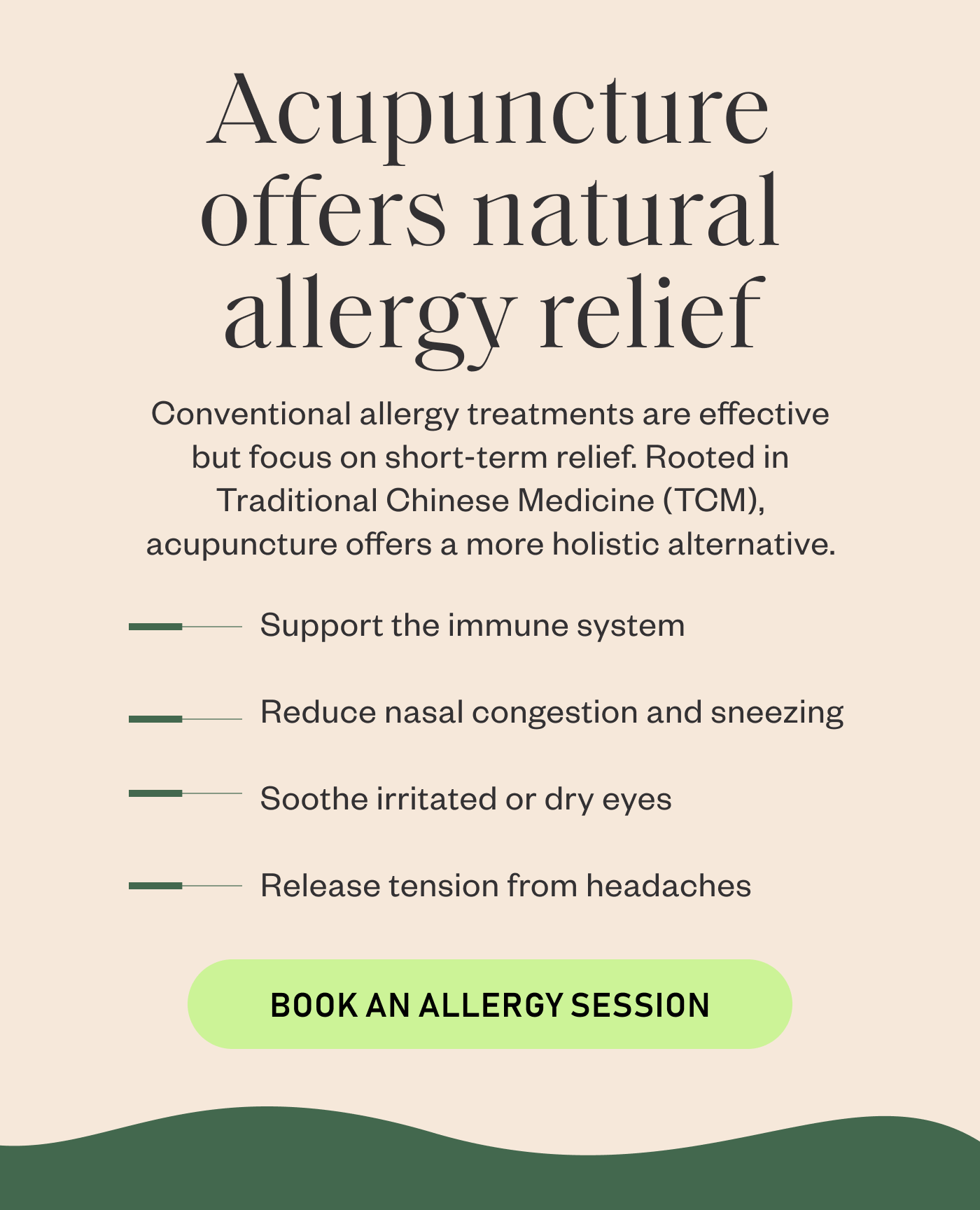 Acupuncture offers natural allergy relief

Conventional allergy treatments are effective but focus on short-term relief. Rooted in Traditional Chinese Medicine (TCM), acupuncture offers a more holistic alternative.

Support the immune system

Reduce nasal congestion and sneezing

Soothe irritated or dry eyes

Release tension from headaches

BOOK AN ALLERGY SESSION